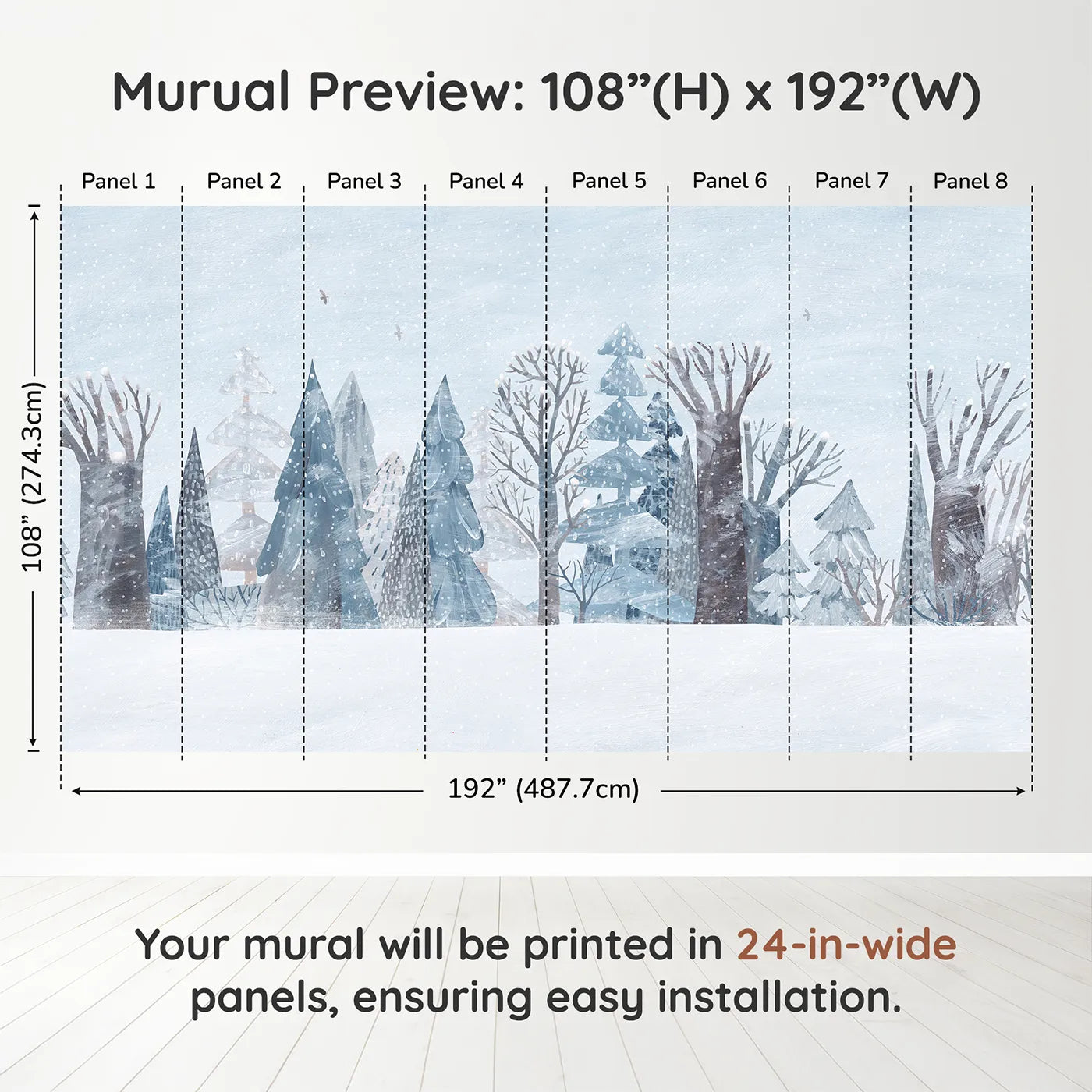 Murual Preview: 108”(H) x 192”(W)

Panel 1 Panel 2 Panel 3 Panel 4 Panel 5 Panel 6 Panel 7 Panel 8

108” (274.3cm)

192” (487.7cm)

Your mural will be printed in 24-in-wide panels, ensuring easy installation.